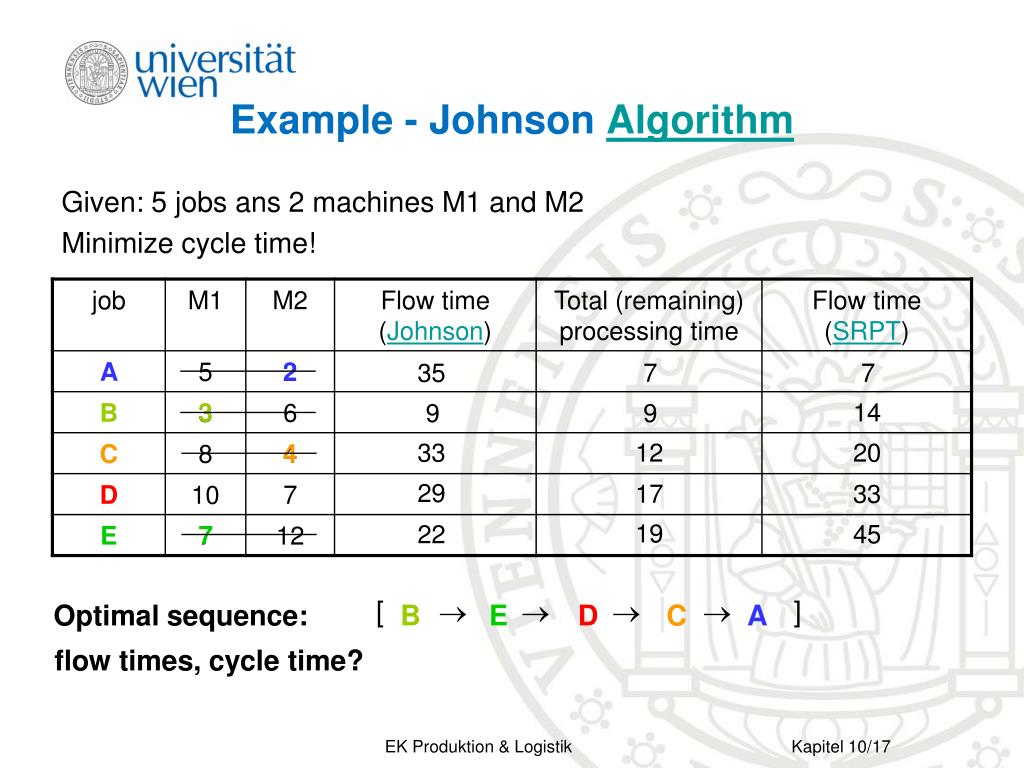 universität wien

Example - Johnson Algorithm

Given: 5 jobs ans 2 machines M1 and M2
Minimize cycle time!

| job | M1 | M2 | Flow time (Johnson) | Total (remaining) processing time | Flow time (SRPT) |
|---|---|---|---|---|---|
| A | 5 | 2 | 35 | 7 | 7 |
| B | 3 | 6 | 9 | 9 | 14 |
| C | 8 | 4 | 33 | 12 | 20 |
| D | 10 | 7 | 29 | 17 | 33 |
| E | 7 | 12 | 22 | 19 | 45 |

Optimal sequence: [ B $\rightarrow$ E $\rightarrow$ D $\rightarrow$ C $\rightarrow$ A ]

flow times, cycle time?

EK Produktion & Logistik

Kapitel 10/17